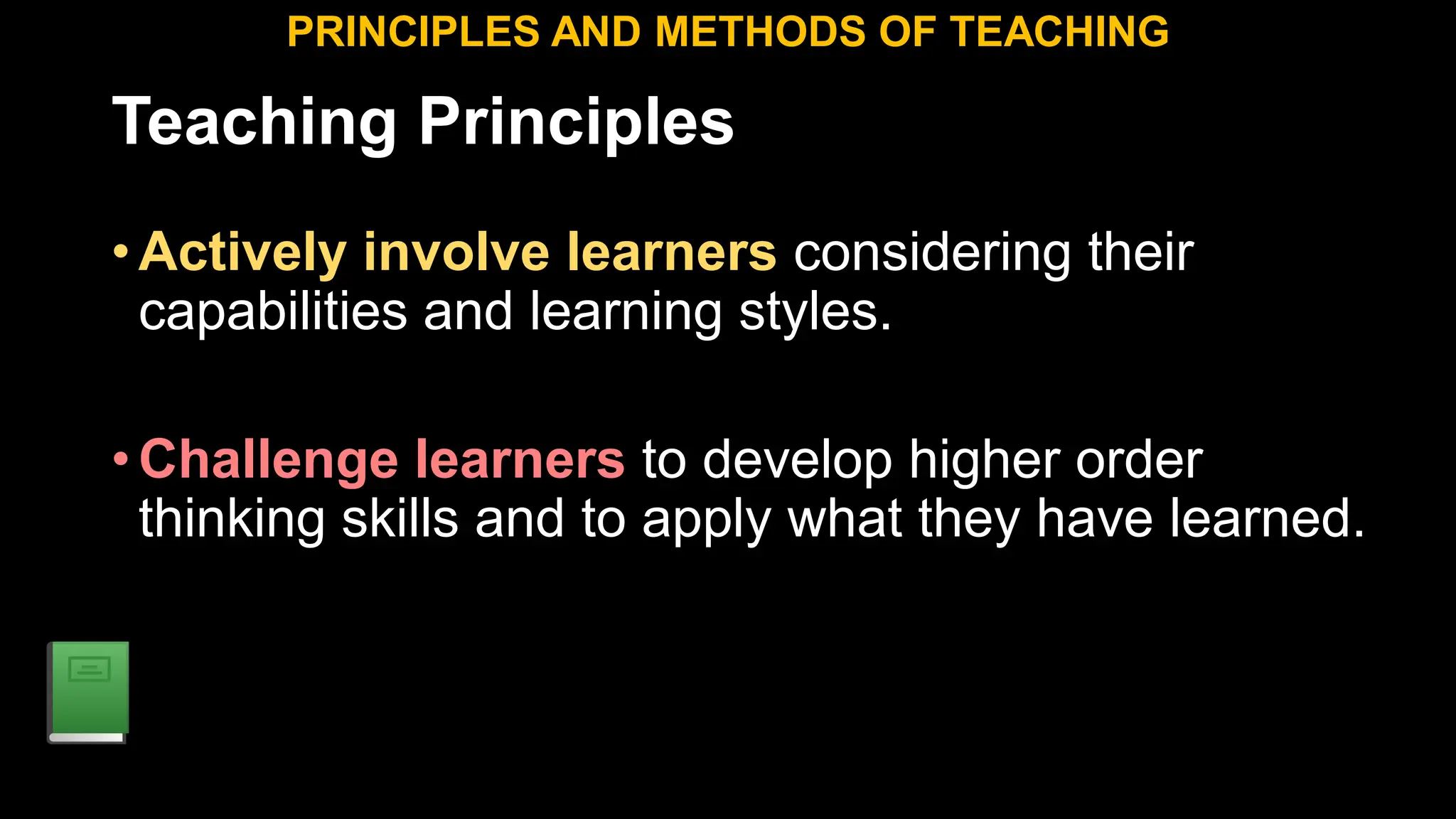 PRINCIPLES AND METHODS OF TEACHING

Teaching Principles

• Actively involve learners considering their capabilities and learning styles.

• Challenge learners to develop higher order thinking skills and to apply what they have learned.